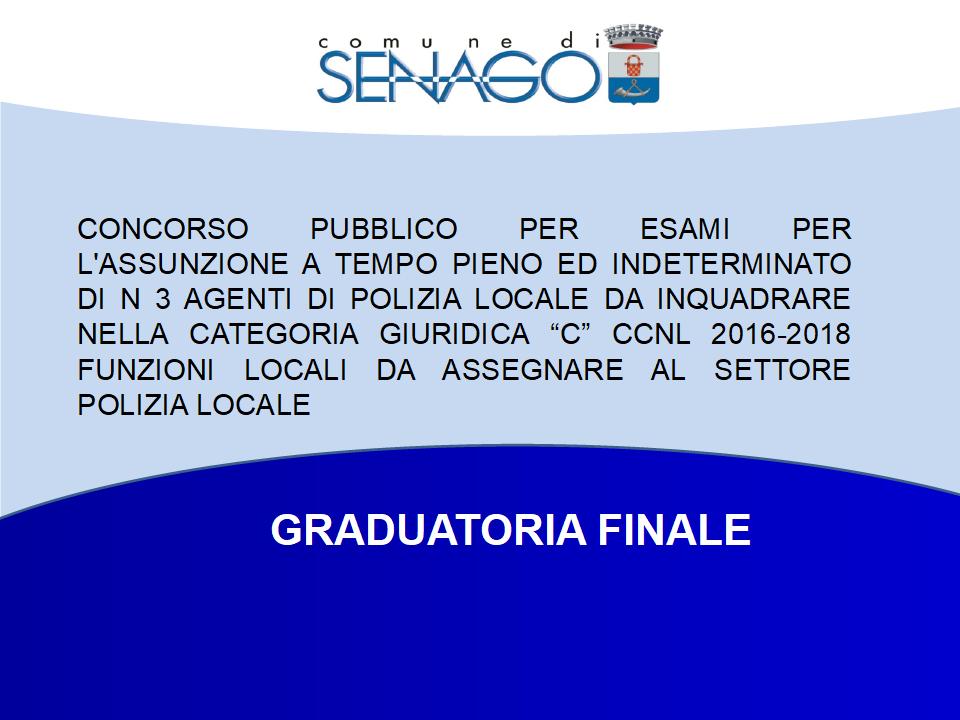 comune di
SENAGO

CONCORSO PUBBLICO PER ESAMI PER L'ASSUNZIONE A TEMPO PIENO ED INDETERMINATO DI N 3 AGENTI DI POLIZIA LOCALE DA INQUADRARE NELLA CATEGORIA GIURIDICA “C” CCNL 2016-2018 FUNZIONI LOCALI DA ASSEGNARE AL SETTORE POLIZIA LOCALE

GRADUATORIA FINALE